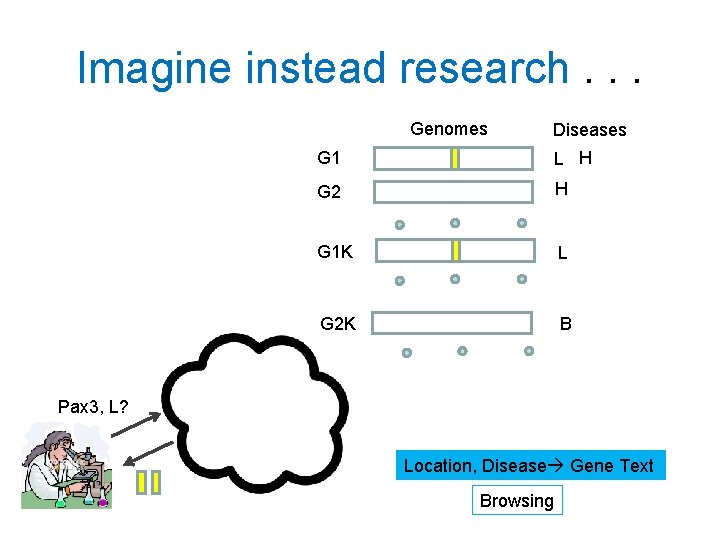 Imagine instead research . . .

Genomes

Diseases

G1

L H

G2

H

G1K

L

G2K

B

Pax3, L?

Location, Disease→ Gene Text

Browsing